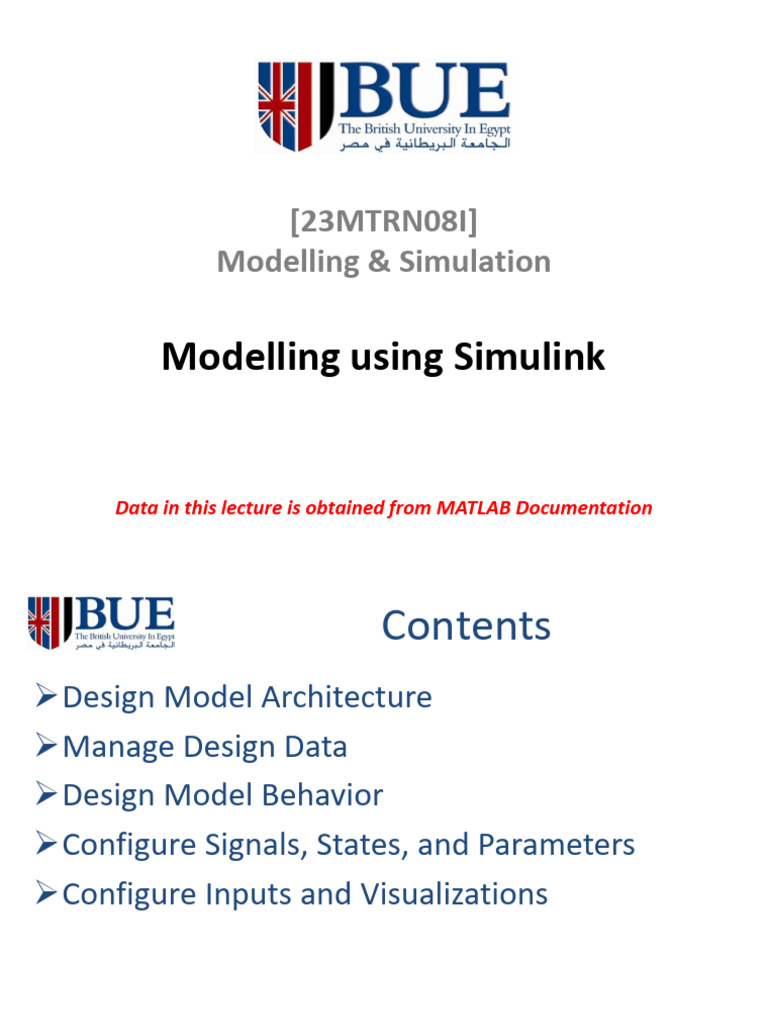 BUE
The British University In Egypt
الجامعة البريطانية في مصر

[23MTRN08I]
Modelling & Simulation

Modelling using Simulink

Data in this lecture is obtained from MATLAB Documentation

BUE
The British University In Egypt
الجامعة البريطانية في مصر

Contents

➢Design Model Architecture
➢Manage Design Data
➢Design Model Behavior
➢Configure Signals, States, and Parameters
➢Configure Inputs and Visualizations